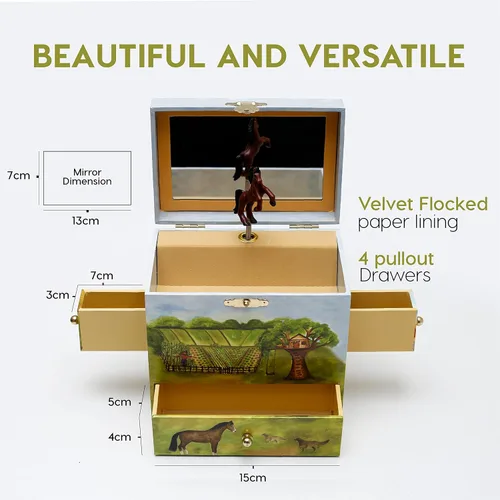 BEAUTIFUL AND VERSATILE

7cm

Mirror Dimension

13cm

Velvet Flocked paper lining

4 pullout Drawers

7cm

3cm

5cm

4cm

15cm